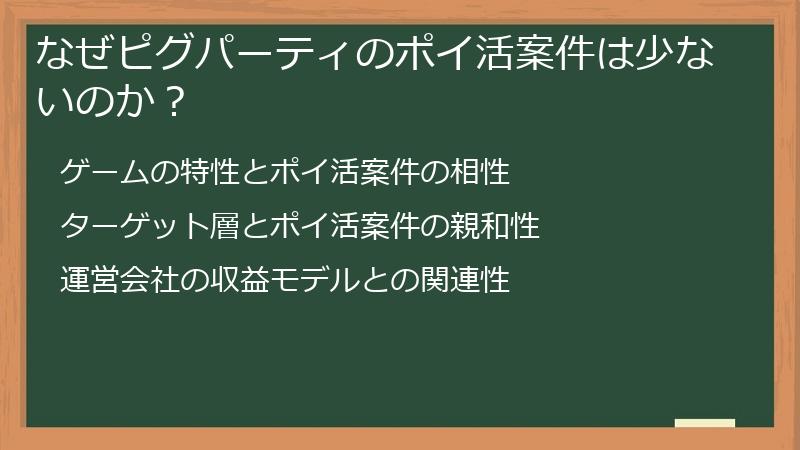 なぜピグパーティのポイ活案件は少ないのか？

ゲームの特性とポイ活案件の相性

ターゲット層とポイ活案件の親和性

運営会社の収益モデルとの関連性